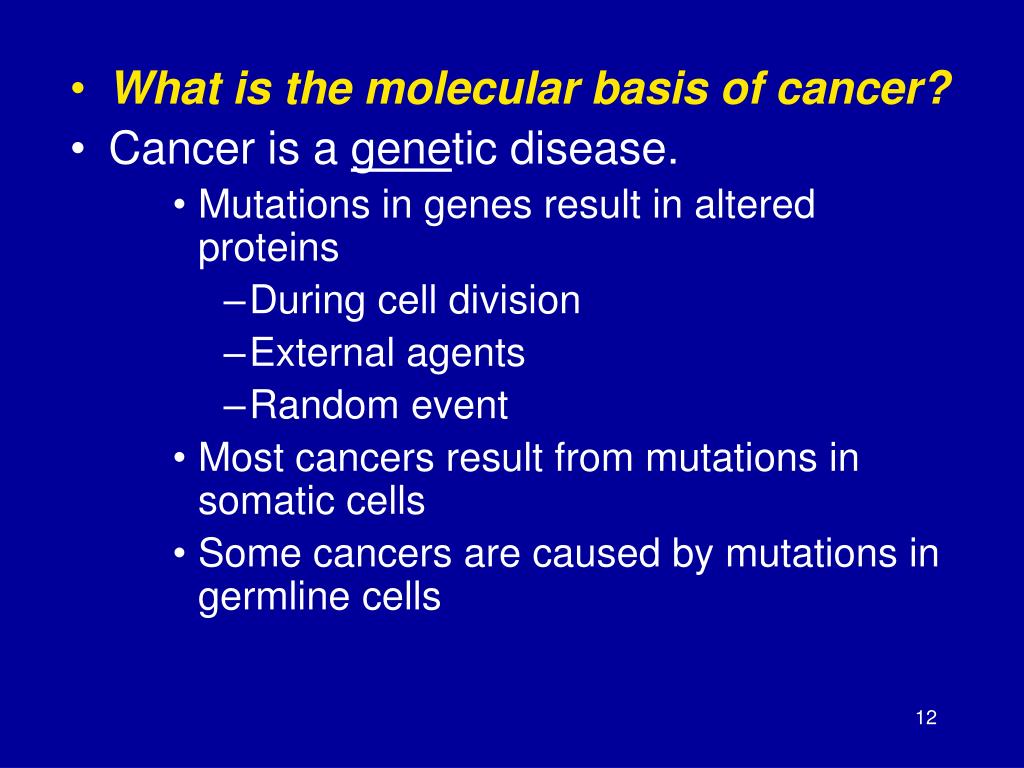 • What is the molecular basis of cancer?
• Cancer is a genetic disease.
• Mutations in genes result in altered proteins
– During cell division
– External agents
– Random event
• Most cancers result from mutations in somatic cells
• Some cancers are caused by mutations in germline cells

12